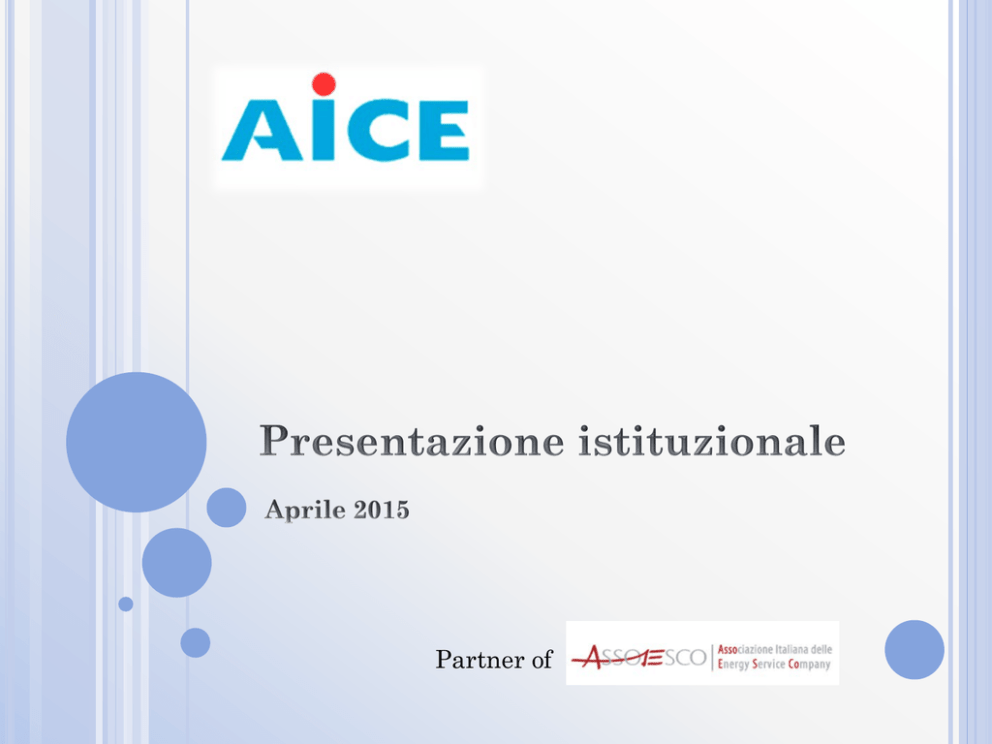 AICE

Presentazione istituzionale

Aprile 2015

Partner of ASSOESCO Associazione Italiana delle Energy Service Company